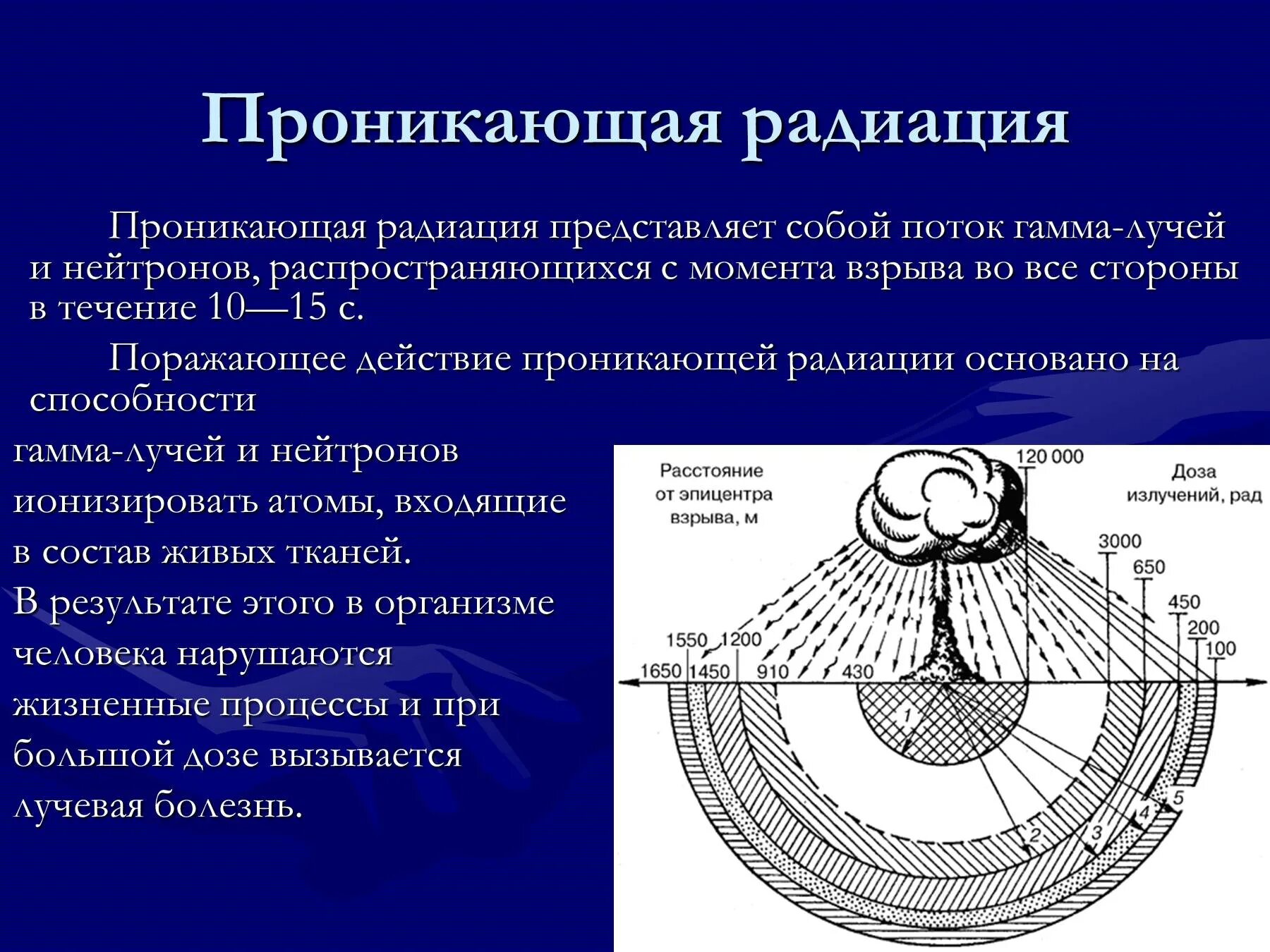 Проникающая радиация

Проникающая радиация представляет собой поток гамма-лучей и нейтронов, распространяющихся с момента взрыва во все стороны в течение 10—15 с.

Поражающее действие проникающей радиации основано на способности гамма-лучей и нейтронов ионизировать атомы, входящие в состав живых тканей. В результате этого в организме человека нарушаются жизненные процессы и при большой дозе вызывается лучевая болезнь.

Расстояние от эпицентра взрыва, м

Доза излучений, рад

120 000

3000

650

450

200

100

1550

1200

1650

1450

910

430

1

2

3

4

5